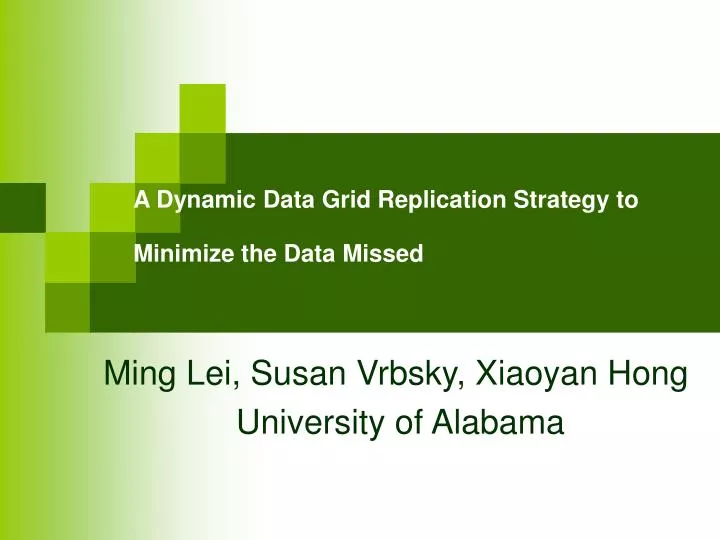 A Dynamic Data Grid Replication Strategy to Minimize the Data Missed

Ming Lei, Susan Vrbsky, Xiaoyan Hong
University of Alabama